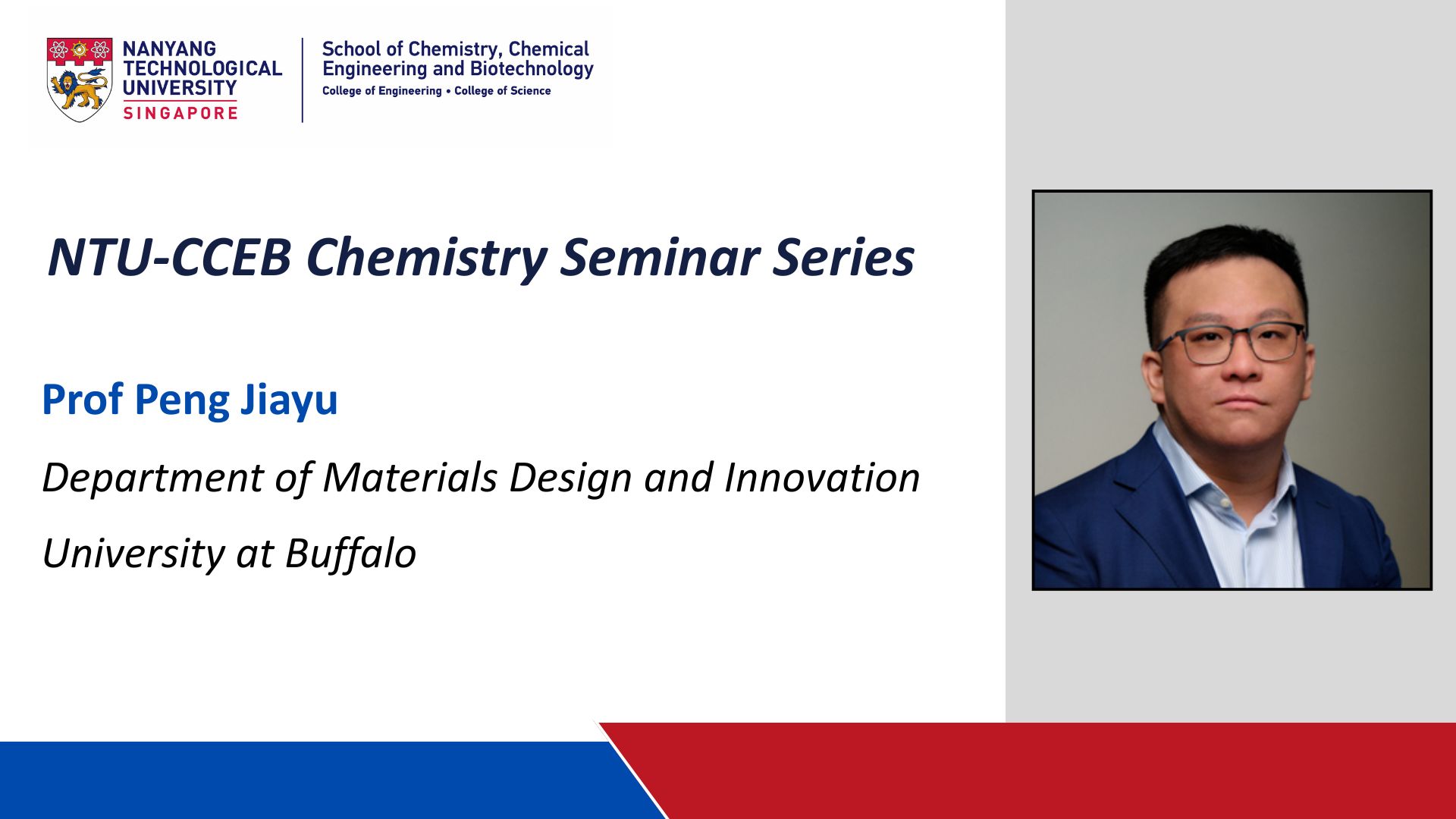 NANYANG TECHNOLOGICAL UNIVERSITY SINGAPORE

School of Chemistry, Chemical Engineering and Biotechnology
College of Engineering • College of Science

NTU-CCEB Chemistry Seminar Series

Prof Peng Jiayu

Department of Materials Design and Innovation

University at Buffalo